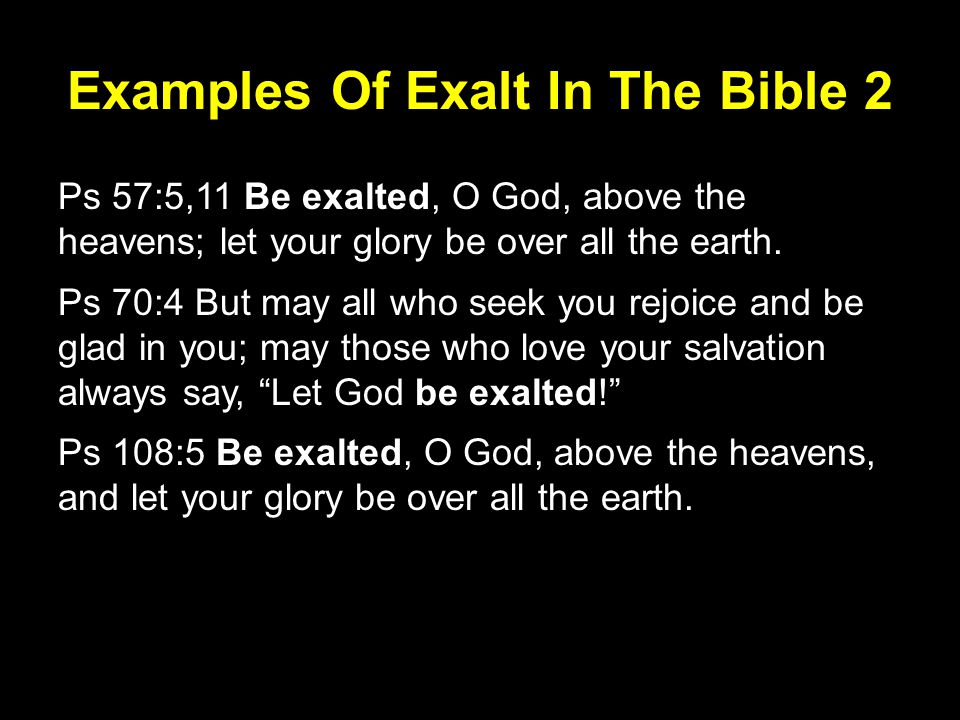 Examples Of Exalt In The Bible 2

Ps 57:5,11 Be exalted, O God, above the heavens; let your glory be over all the earth.

Ps 70:4 But may all who seek you rejoice and be glad in you; may those who love your salvation always say, “Let God be exalted!”

Ps 108:5 Be exalted, O God, above the heavens, and let your glory be over all the earth.